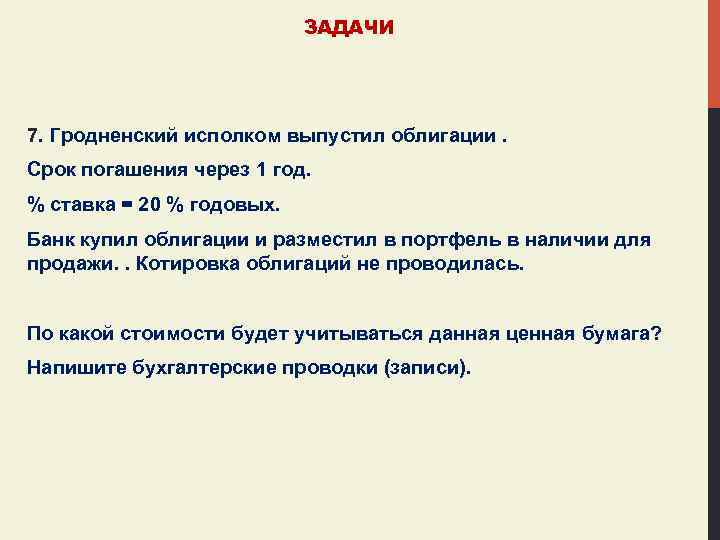 ЗАДАЧИ

7. Гродненский исполком выпустил облигации .

Срок погашения через 1 год.

% ставка = 20 % годовых.

Банк купил облигации и разместил в портфель в наличии для продажи. . Котировка облигаций не проводилась.

По какой стоимости будет учитываться данная ценная бумага?

Напишите бухгалтерские проводки (записи).